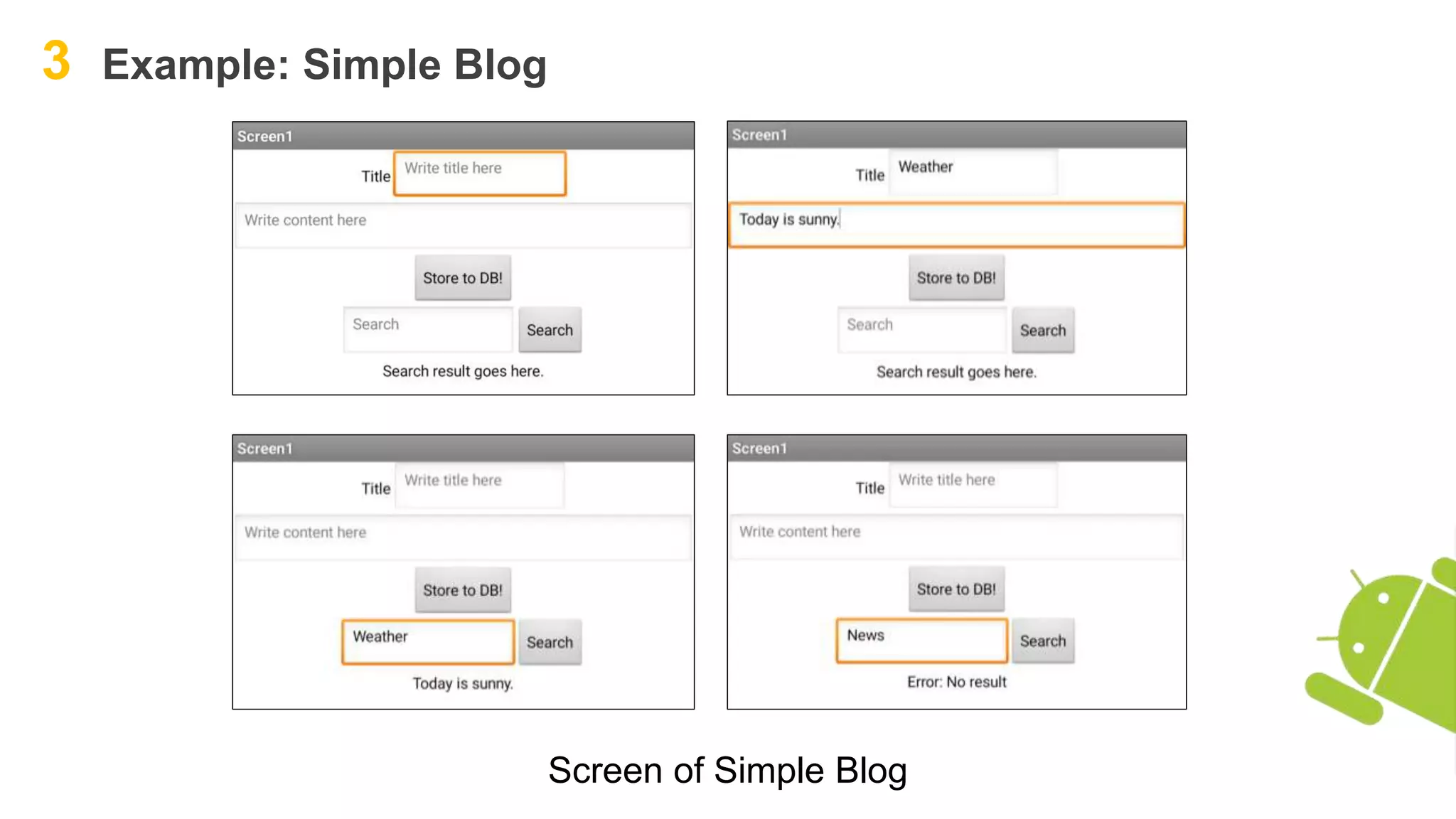 3 Example: Simple Blog

Screen1
Title Write title here
Write content here
Store to DB!
Search Search
Search result goes here.

Screen1
Title Weather
Today is sunny.
Store to DB!
Search Search
Search result goes here.

Screen1
Title Write title here
Write content here
Store to DB!
Weather Search
Today is sunny.

Screen1
Title Write title here
Write content here
Store to DB!
News Search
Error: No result

Screen of Simple Blog